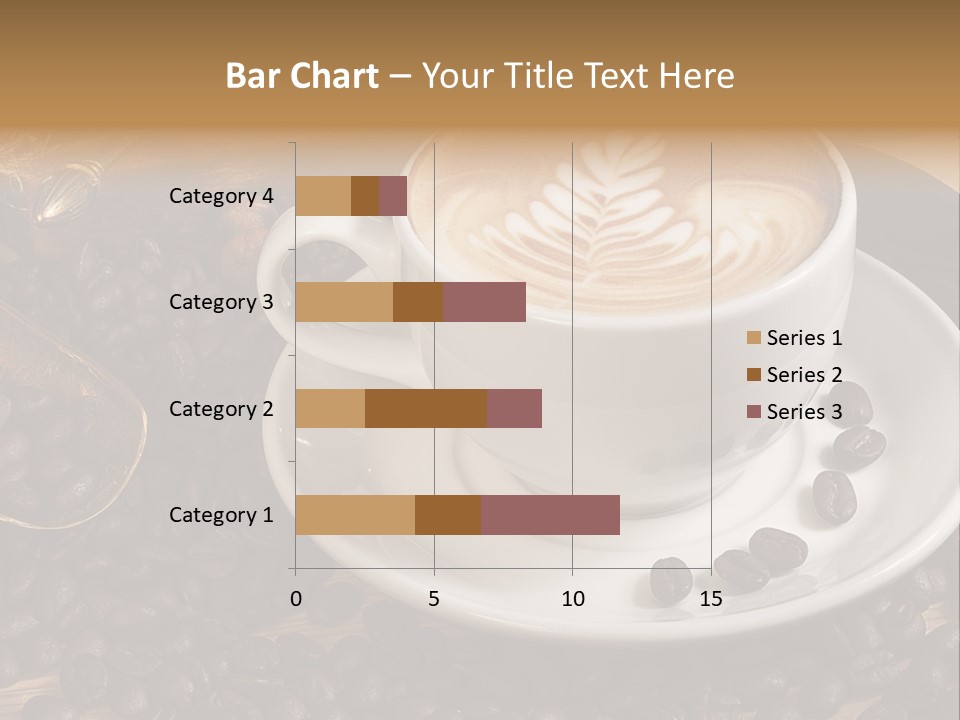 Bar Chart – Your Title Text Here

Category 4
Category 3
Category 2
Category 1

0
5
10
15

Series 1
Series 2
Series 3